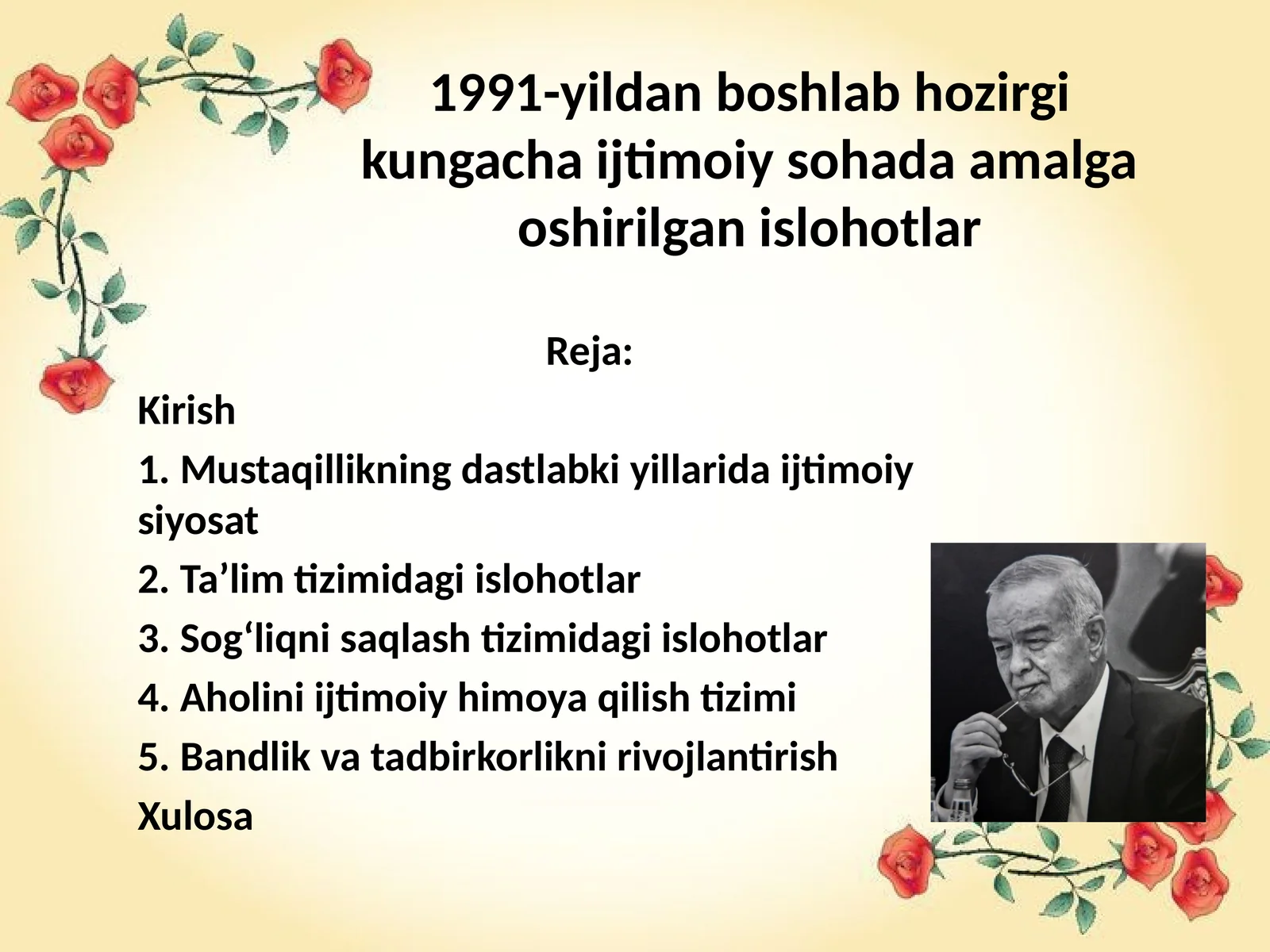 1991-yildan boshlab hozirgi kungacha ijtimoiy sohada amalga oshirilgan islohotlar

Reja:

Kirish

1. Mustaqillikning dastlabki yillarida ijtimoiy siyosat

2. Ta’lim tizimidagi islohotlar

3. Sog‘liqni saqlash tizimidagi islohotlar

4. Aholini ijtimoiy himoya qilish tizimi

5. Bandlik va tadbirkorlikni rivojlantirish

Xulosa